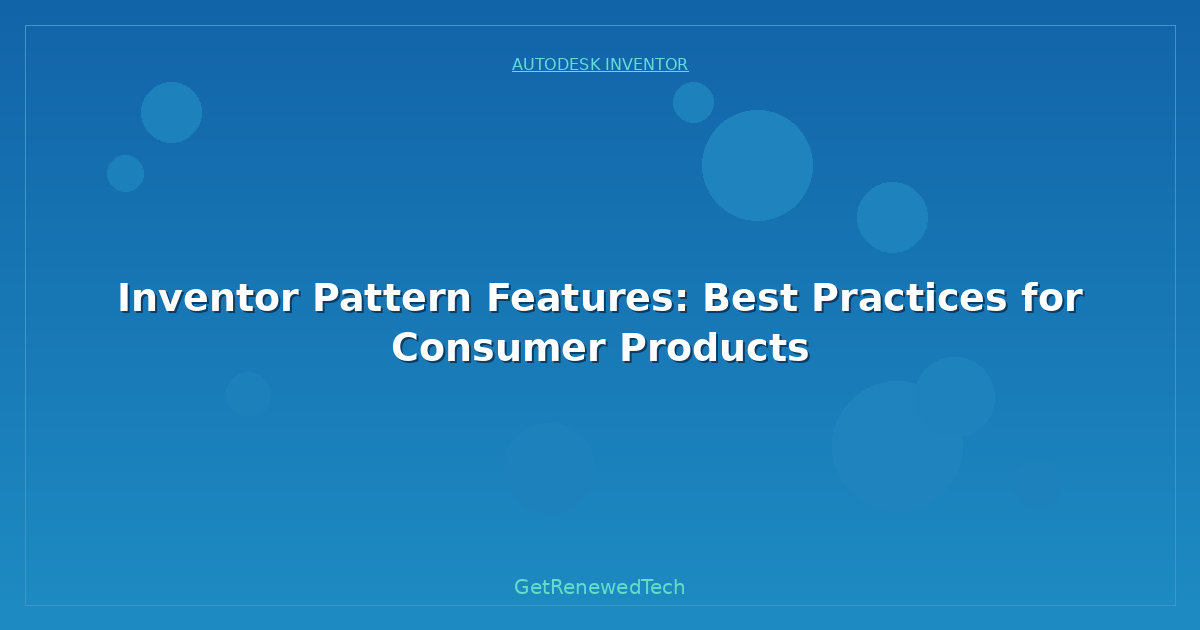 AUTODESK INVENTOR

Inventor Pattern Features: Best Practices for Consumer Products

GetRenewedTech